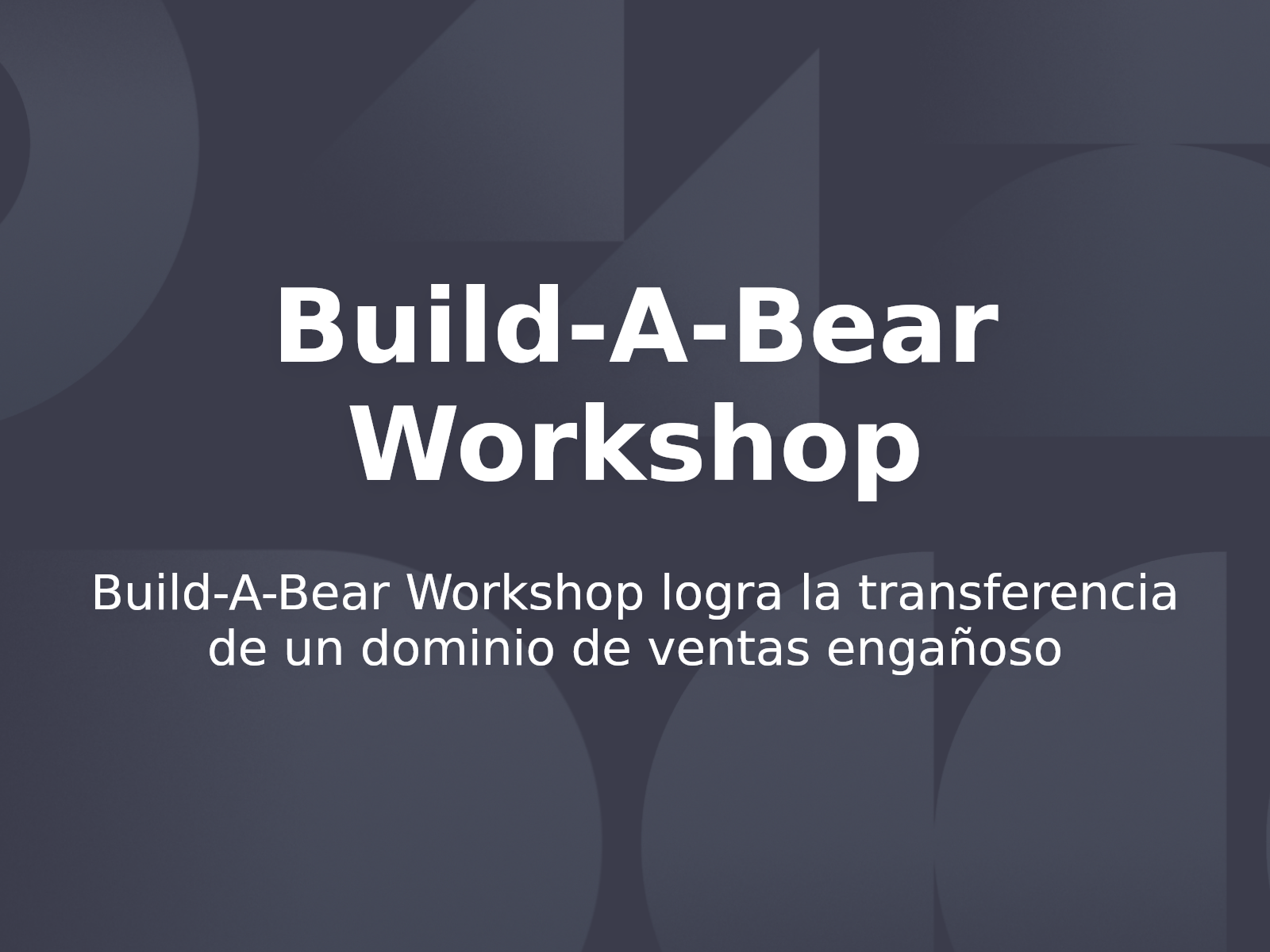 Build-A-Bear Workshop

Build-A-Bear Workshop logra la transferencia de un dominio de ventas engañoso